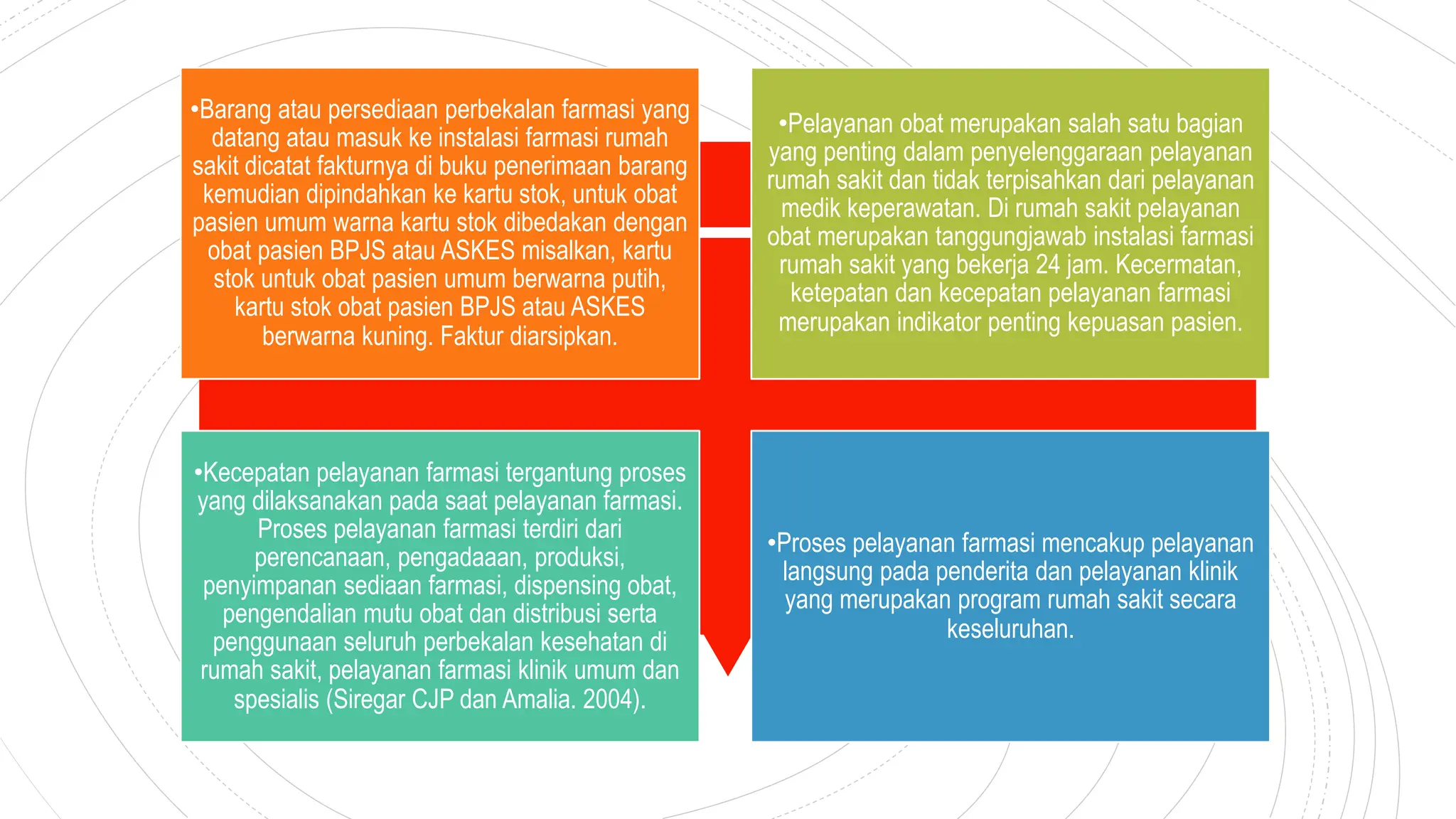 •Barang atau persediaan perbekalan farmasi yang datang atau masuk ke instalasi farmasi rumah sakit dicatat fakturnya di buku penerimaan barang kemudian dipindahkan ke kartu stok, untuk obat pasien umum warna kartu stok dibedakan dengan obat pasien BPJS atau ASKES misalkan, kartu stok untuk obat pasien umum berwarna putih, kartu stok obat pasien BPJS atau ASKES berwarna kuning. Faktur diarsipkan.

•Pelayanan obat merupakan salah satu bagian yang penting dalam penyelenggaraan pelayanan rumah sakit dan tidak terpisahkan dari pelayanan medik keperawatan. Di rumah sakit pelayanan obat merupakan tanggungjawab instalasi farmasi rumah sakit yang bekerja 24 jam. Kecermatan, ketepatan dan kecepatan pelayanan farmasi merupakan indikator penting kepuasan pasien.

•Kecepatan pelayanan farmasi tergantung proses yang dilaksanakan pada saat pelayanan farmasi. Proses pelayanan farmasi terdiri dari perencanaan, pengadaaan, produksi, penyimpanan sediaan farmasi, dispensing obat, pengendalian mutu obat dan distribusi serta penggunaan seluruh perbekalan kesehatan di rumah sakit, pelayanan farmasi klinik umum dan spesialis (Siregar CJP dan Amalia. 2004).

•Proses pelayanan farmasi mencakup pelayanan langsung pada penderita dan pelayanan klinik yang merupakan program rumah sakit secara keseluruhan.